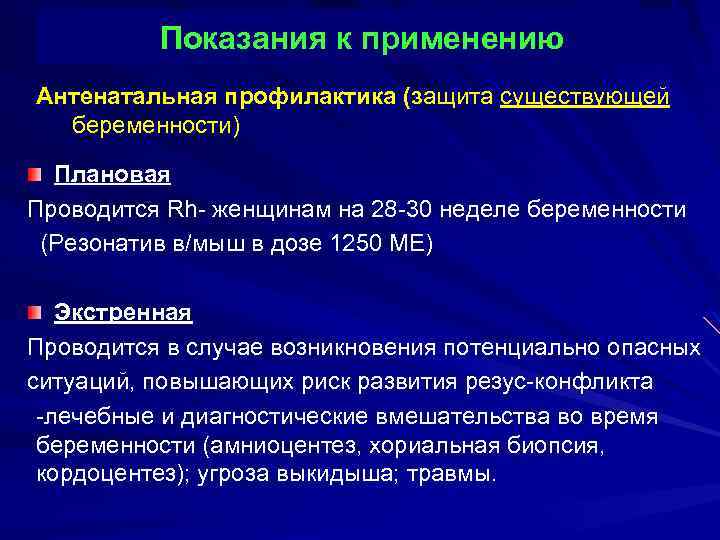 Показания к применению

Антенатальная профилактика (защита существующей беременности)

Плановая

Проводится Rh- женщинам на 28-30 неделе беременности (Резонатив в/мыш в дозе 1250 МЕ)

Экстренная

Проводится в случае возникновения потенциально опасных ситуаций, повышающих риск развития резус-конфликта

-лечебные и диагностические вмешательства во время беременности (амниоцентез, хориальная биопсия, кордоцентез); угроза выкидыша; травмы.